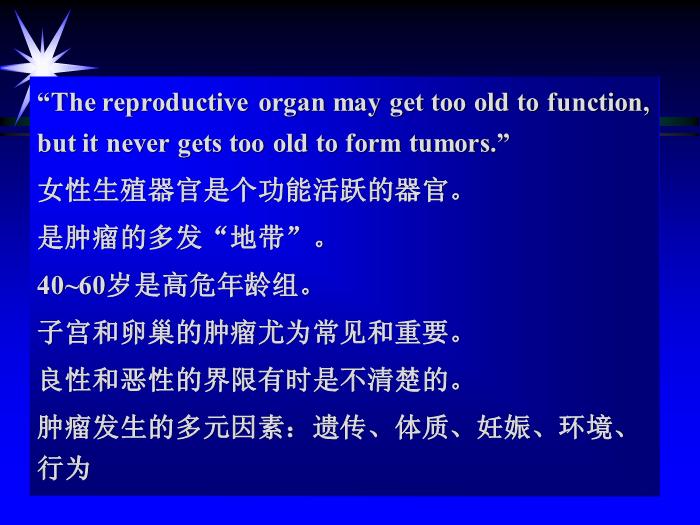 “The reproductive organ may get too old to function, but it never gets too old to form tumors.”

女性生殖器官是个功能活跃的器官。

是肿瘤的多发“地带”。

40~60岁是高危年龄组。

子宫和卵巢的肿瘤尤为常见和重要。

良性和恶性的界限有时是不清楚的。

肿瘤发生的多元因素：遗传、体质、妊娠、环境、行为